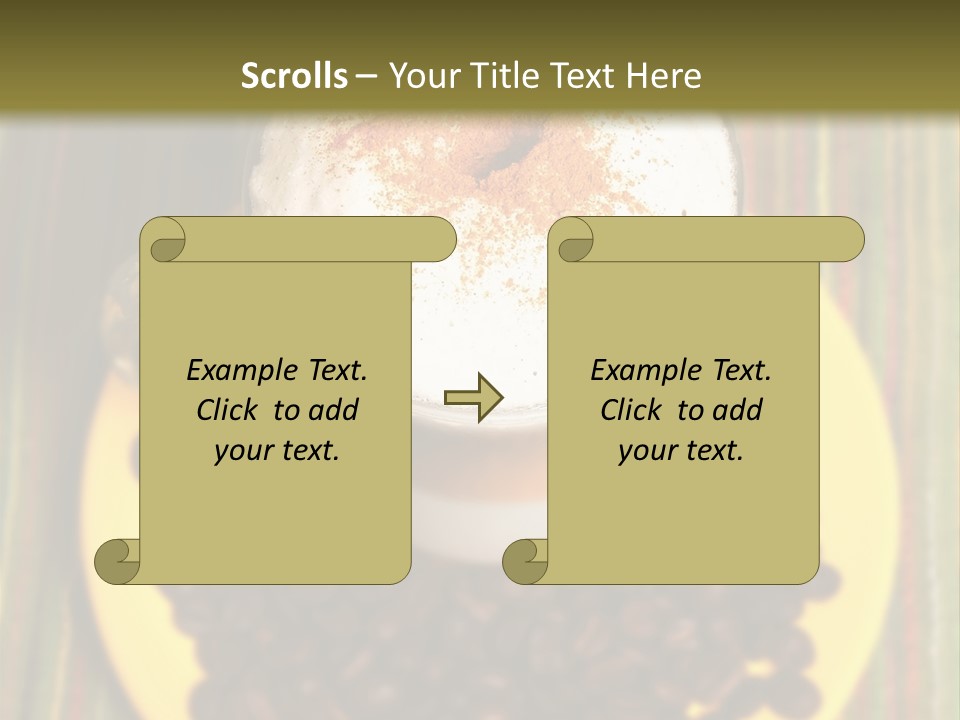 Scrolls – Your Title Text Here

Example Text. Click to add your text.

Example Text. Click to add your text.